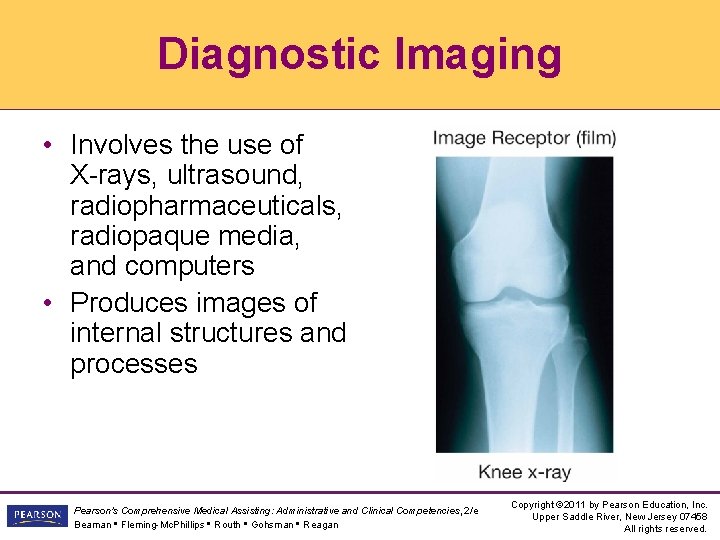 Diagnostic Imaging

• Involves the use of X-rays, ultrasound, radiopharmaceuticals, radiopaque media, and computers
• Produces images of internal structures and processes

Image Receptor (film)

Knee x-ray

PEARSON

Pearson's Comprehensive Medical Assisting: Administrative and Clinical Competencies, 2/e
Beaman ▪ Fleming-McPhillips ▪ Routh ▪ Gohsman ▪ Reagan

Copyright ©2011 by Pearson Education, Inc.
Upper Saddle River, New Jersey 07458
All rights reserved.